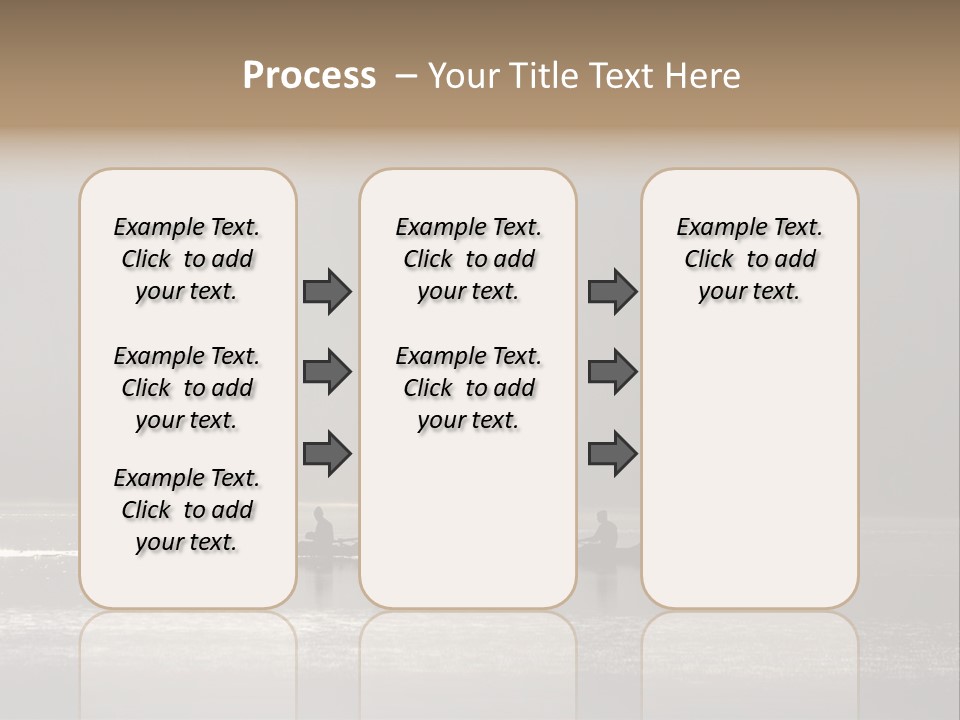 Process – Your Title Text Here

Example Text. Click to add your text.

Example Text. Click to add your text.

Example Text. Click to add your text.

Example Text. Click to add your text.

Example Text. Click to add your text.

Example Text. Click to add your text.